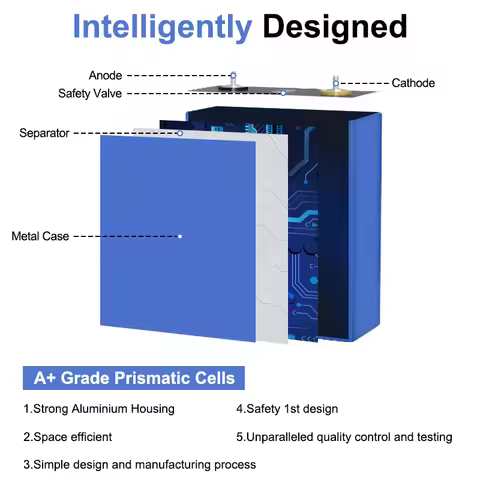 Intelligently Designed

Anode
Safety Valve
Cathode
Separator
Metal Case

A+ Grade Prismatic Cells

1.Strong Aluminium Housing
2.Space efficient
3.Simple design and manufacturing process

4.Safety 1st design
5.Unparalleled quality control and testing